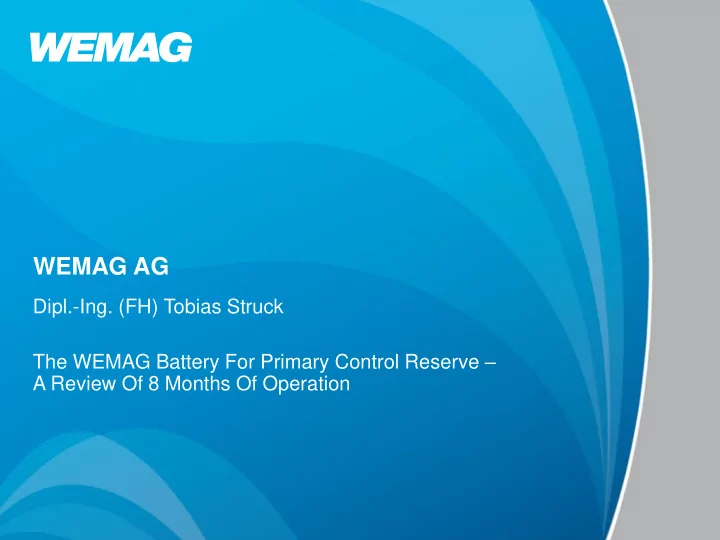 WEMAG

WEMAG AG

Dipl.-Ing. (FH) Tobias Struck

The WEMAG Battery For Primary Control Reserve – A Review Of 8 Months Of Operation